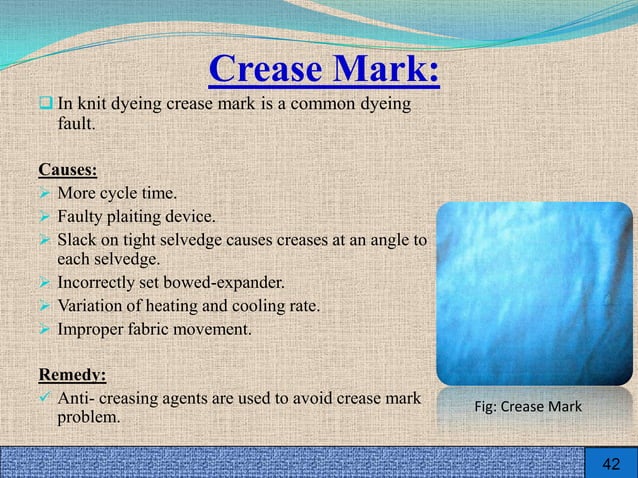 Crease Mark:

In knit dyeing crease mark is a common dyeing fault.

Causes:

More cycle time.

Faulty plaiting device.

Slack on tight selvedge causes creases at an angle to each selvedge.

Incorrectly set bowed-expander.

Variation of heating and cooling rate.

Improper fabric movement.

Remedy:

Anti- creasing agents are used to avoid crease mark problem.

Fig: Crease Mark

42